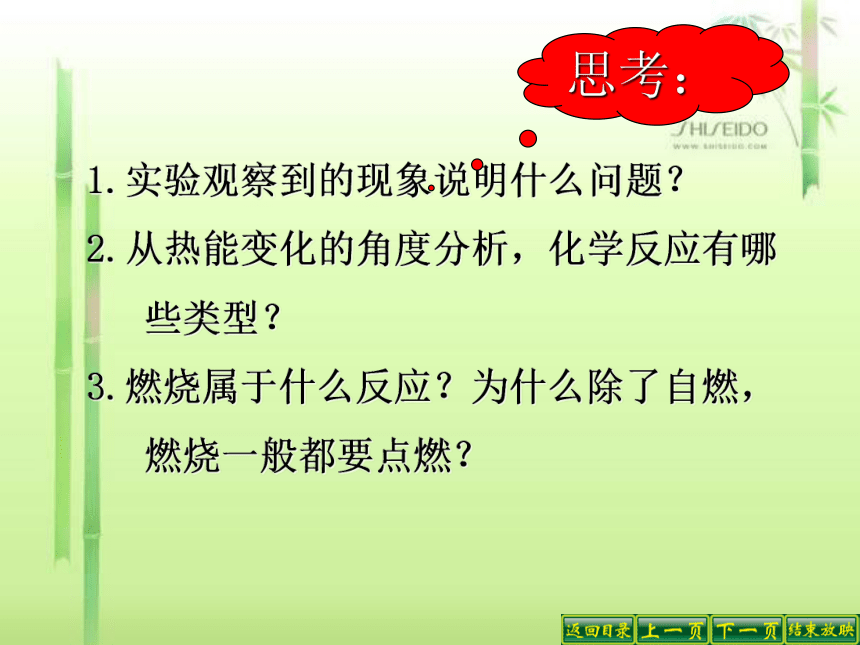 思考：

SHISEIDO
WWW.SHISEIDO.COM

1. 实验观察到的现象说明什么问题？

2. 从热能变化的角度分析，化学反应有哪些类型？

3. 燃烧属于什么反应？为什么除了自燃，燃烧一般都要点燃？

返回目录 上一页 下一页 结束放映